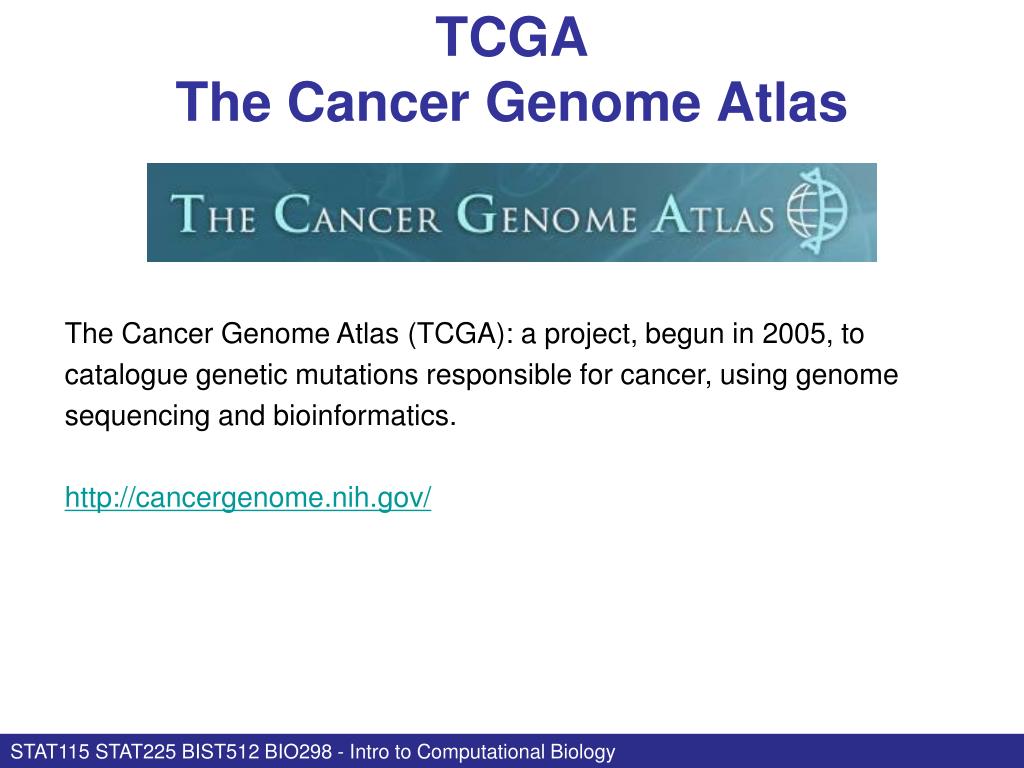 TCGA
The Cancer Genome Atlas

THE CANCER GENOME ATLAS

The Cancer Genome Atlas (TCGA): a project, begun in 2005, to catalogue genetic mutations responsible for cancer, using genome sequencing and bioinformatics.

http://cancergenome.nih.gov/

STAT115 STAT225 BIST512 BIO298 - Intro to Computational Biology